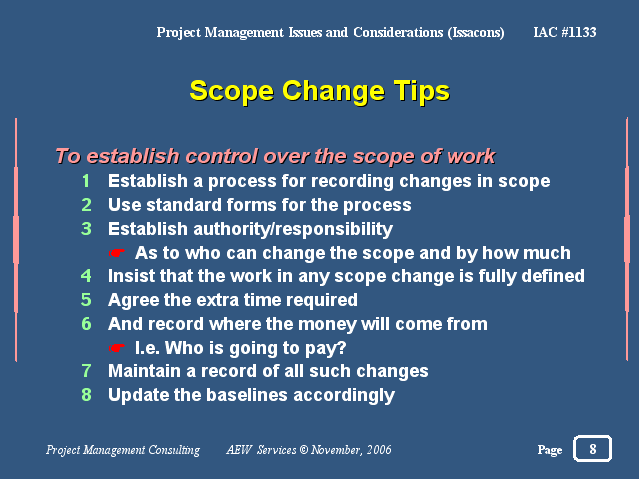 Project Management Issues and Considerations (Issacons) IAC #1133

Scope Change Tips

To establish control over the scope of work

1 Establish a process for recording changes in scope
2 Use standard forms for the process
3 Establish authority/responsibility
☛ As to who can change the scope and by how much
4 Insist that the work in any scope change is fully defined
5 Agree the extra time required
6 And record where the money will come from
☛ I.e. Who is going to pay?
7 Maintain a record of all such changes
8 Update the baselines accordingly

Project Management Consulting AEW Services © November, 2006 Page 8